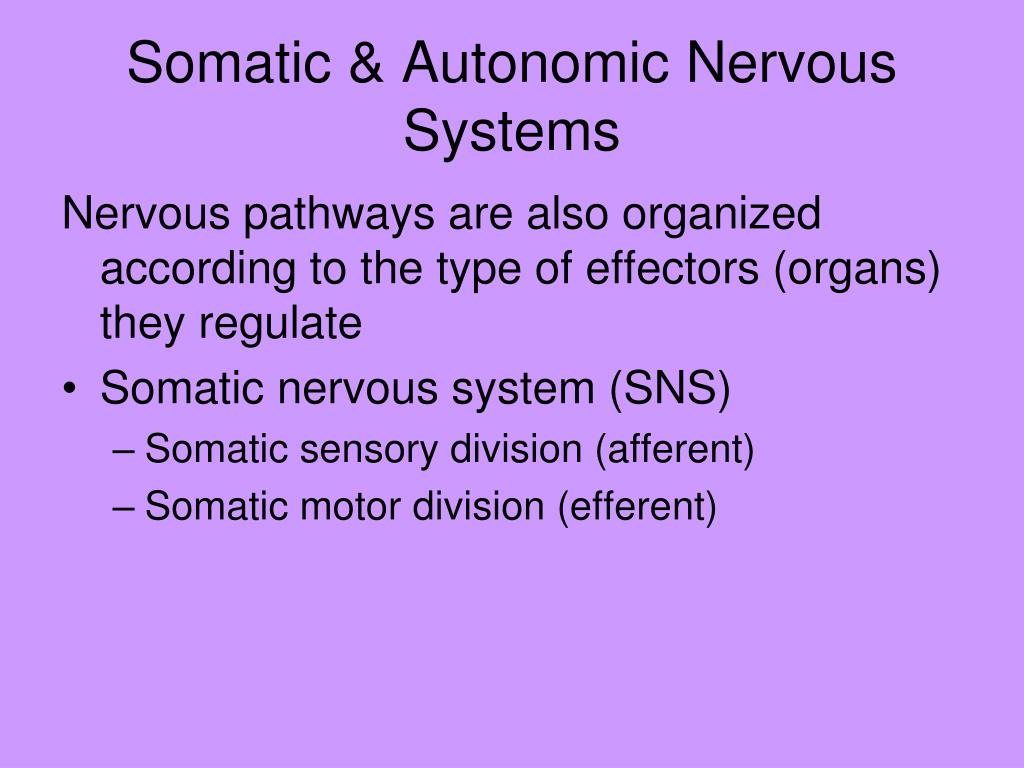 Somatic & Autonomic Nervous Systems

Nervous pathways are also organized according to the type of effectors (organs) they regulate

• Somatic nervous system (SNS)
  – Somatic sensory division (afferent)
  – Somatic motor division (efferent)